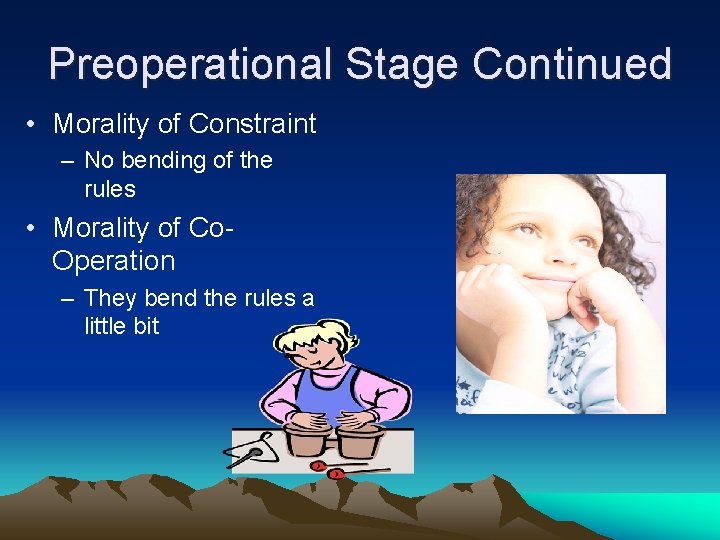 Preoperational Stage Continued

• Morality of Constraint
 – No bending of the rules
• Morality of Co-Operation
 – They bend the rules a little bit